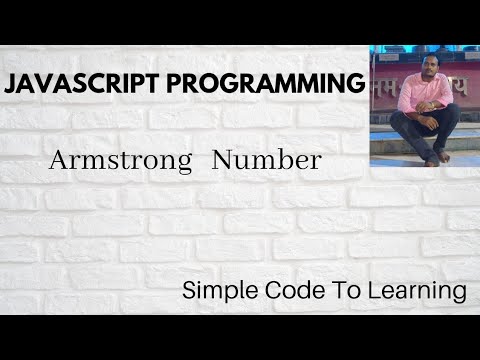 JAVASCRIPT PROGRAMMING

Armstrong Number

Simple Code To Learning